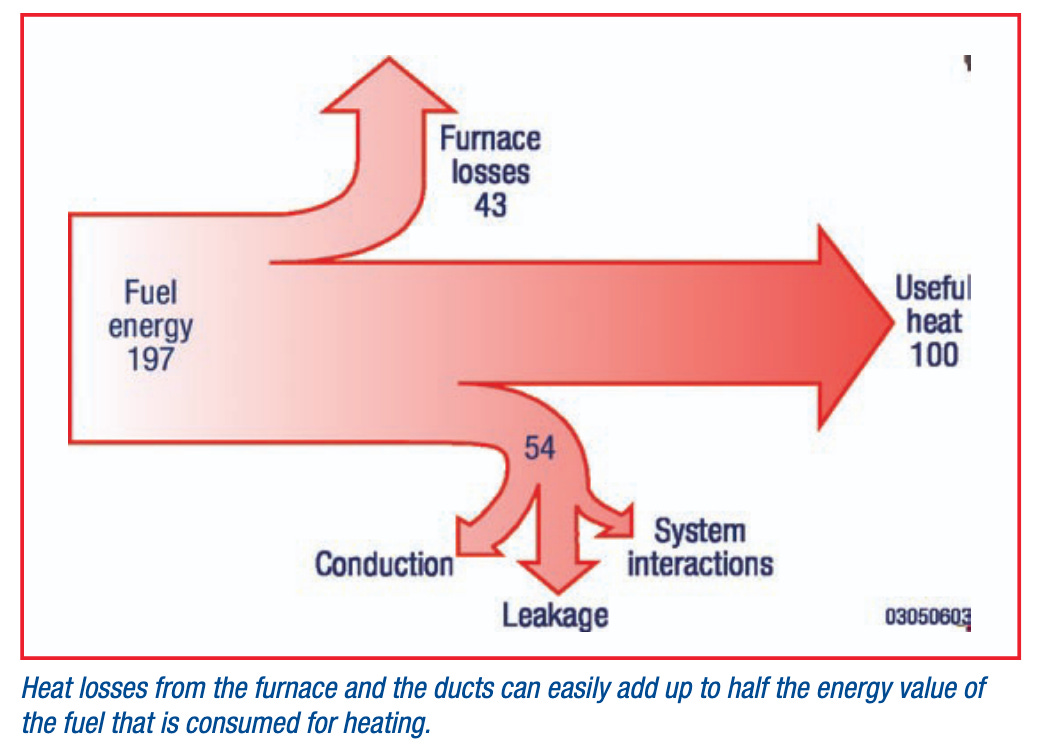 Furnace losses 43

Fuel energy 197

Useful heat 100

54

Conduction

Leakage

System interactions

03050603

Heat losses from the furnace and the ducts can easily add up to half the energy value of the fuel that is consumed for heating.